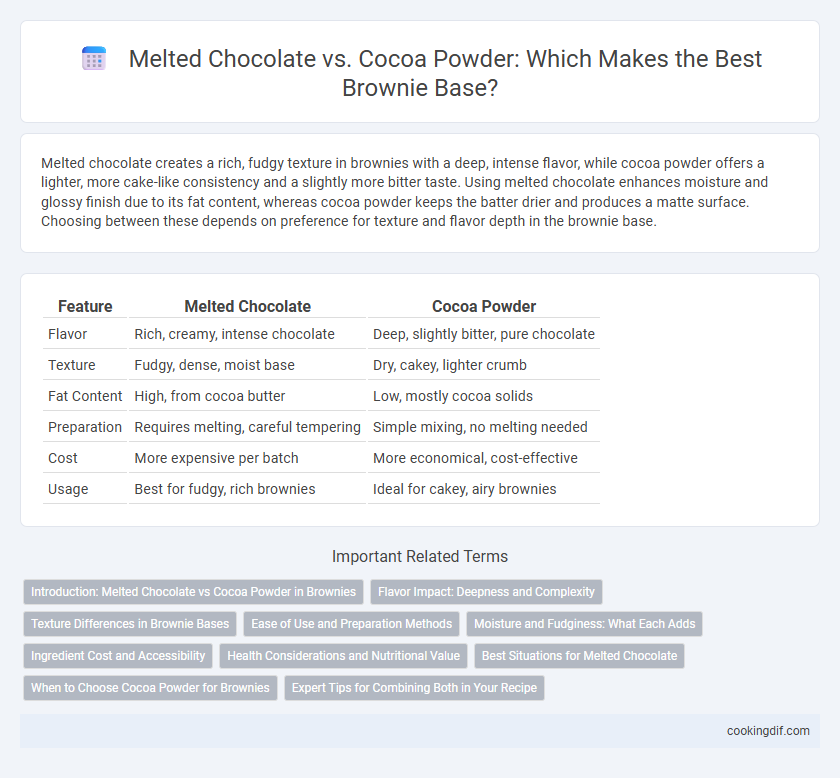 Melted Chocolate vs. Cocoa Powder: Which Makes the Best Brownie Base?

Melted chocolate creates a rich, fudgy texture in brownies with a deep, intense flavor, while cocoa powder offers a lighter, more cake-like consistency and a slightly more bitter taste. Using melted chocolate enhances moisture and glossy finish due to its fat content, whereas cocoa powder keeps the batter drier and produces a matte surface. Choosing between these depends on preference for texture and flavor depth in the brownie base.

| Feature | Melted Chocolate | Cocoa Powder |
|---|---|---|
| Flavor | Rich, creamy, intense chocolate | Deep, slightly bitter, pure chocolate |
| Texture | Fudgy, dense, moist base | Dry, cakey, lighter crumb |
| Fat Content | High, from cocoa butter | Low, mostly cocoa solids |
| Preparation | Requires melting, careful tempering | Simple mixing, no melting needed |
| Cost | More expensive per batch | More economical, cost-effective |
| Usage | Best for fudgy, rich brownies | Ideal for cakey, airy brownies |

Important Related Terms

Introduction: Melted Chocolate vs Cocoa Powder in Brownies
Flavor Impact: Deepness and Complexity
Texture Differences in Brownie Bases
Ease of Use and Preparation Methods
Moisture and Fudginess: What Each Adds
Ingredient Cost and Accessibility
Health Considerations and Nutritional Value
Best Situations for Melted Chocolate
When to Choose Cocoa Powder for Brownies
Expert Tips for Combining Both in Your Recipe

cookingdif.com